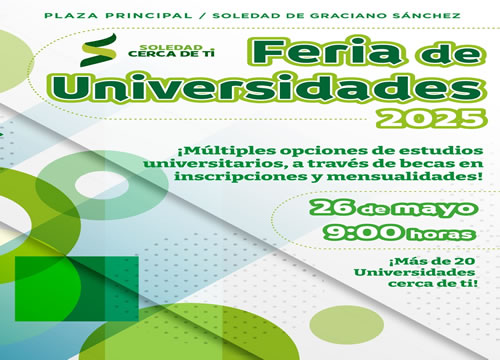 PLAZA PRINCIPAL / SOLEDAD DE GRACIANO SÁNCHEZ

SOLEDAD
CERCA DE TI

Feria de Universidades 2025

¡Múltiples opciones de estudios universitarios, a través de becas en inscripciones y mensualidades!

26 de mayo
9:00 horas

¡Más de 20 Universidades cerca de ti!